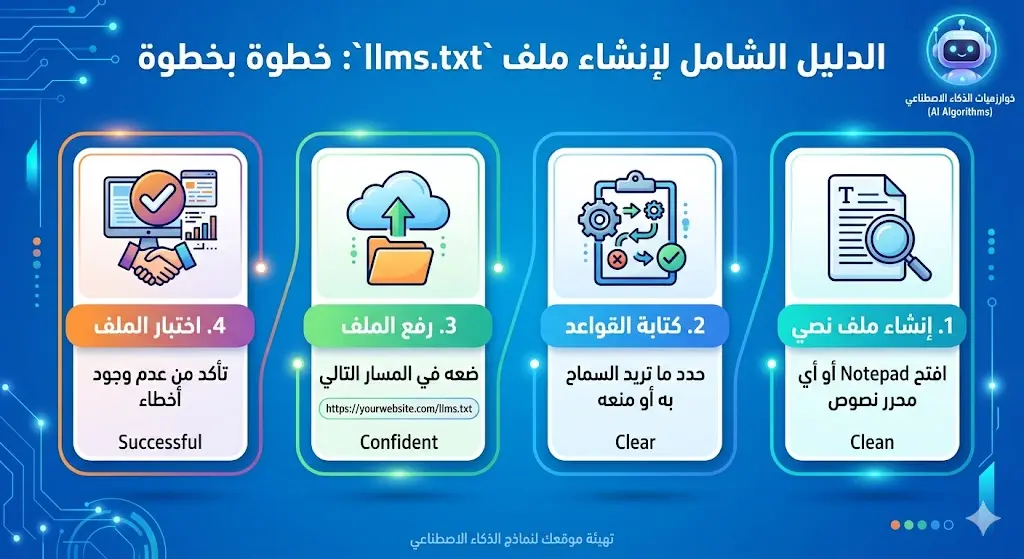 الدليل الشامل لإنشاء ملف `llms.txt`: خطوة بخطوة

خوارزميات الذكاء الاصطناعي
(AI Algorithms)

1. إنشاء ملف نصي

افتح Notepad أو أي محرر نصوص

Clean

2. كتابة القواعد

حدد ما تريد السماح به أو منعه

Clear

3. رفع الملف

ضعه في المسار التالي

https://yourwebsite.com/llms.txt

Confident

4. اختبار الملف

تأكد من عدم وجود أخطاء

Successful

تهيئة موقعك لنماذج الذكاء الاصطناعي